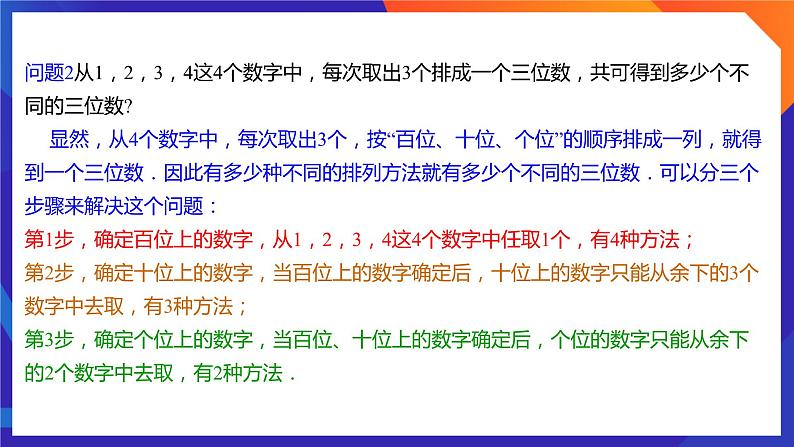 问题2从1，2，3，4这4个数字中，每次取出3个排成一个三位数，共可得到多少个不同的三位数?

显然，从4个数字中，每次取出3个，按“百位、十位、个位”的顺序排成一列，就得到一个三位数．因此有多少种不同的排列方法就有多少个不同的三位数．可以分三个步骤来解决这个问题：

第1步，确定百位上的数字，从1，2，3，4这4个数字中任取1个，有4种方法；

第2步，确定十位上的数字，当百位上的数字确定后，十位上的数字只能从余下的3个数字中去取，有3种方法；

第3步，确定个位上的数字，当百位、十位上的数字确定后，个位的数字只能从余下的2个数字中去取，有2种方法．